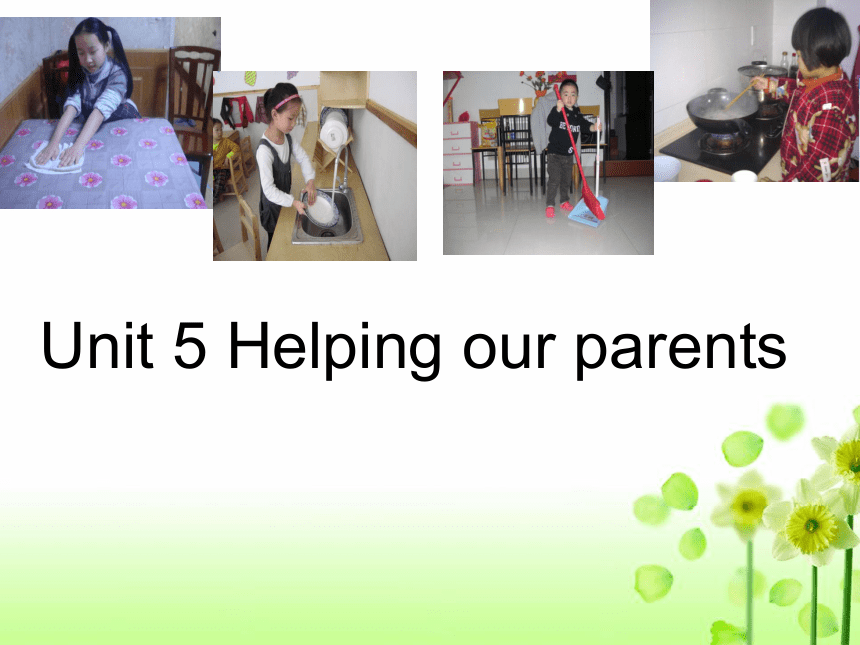 Unit 5 Helping our parents